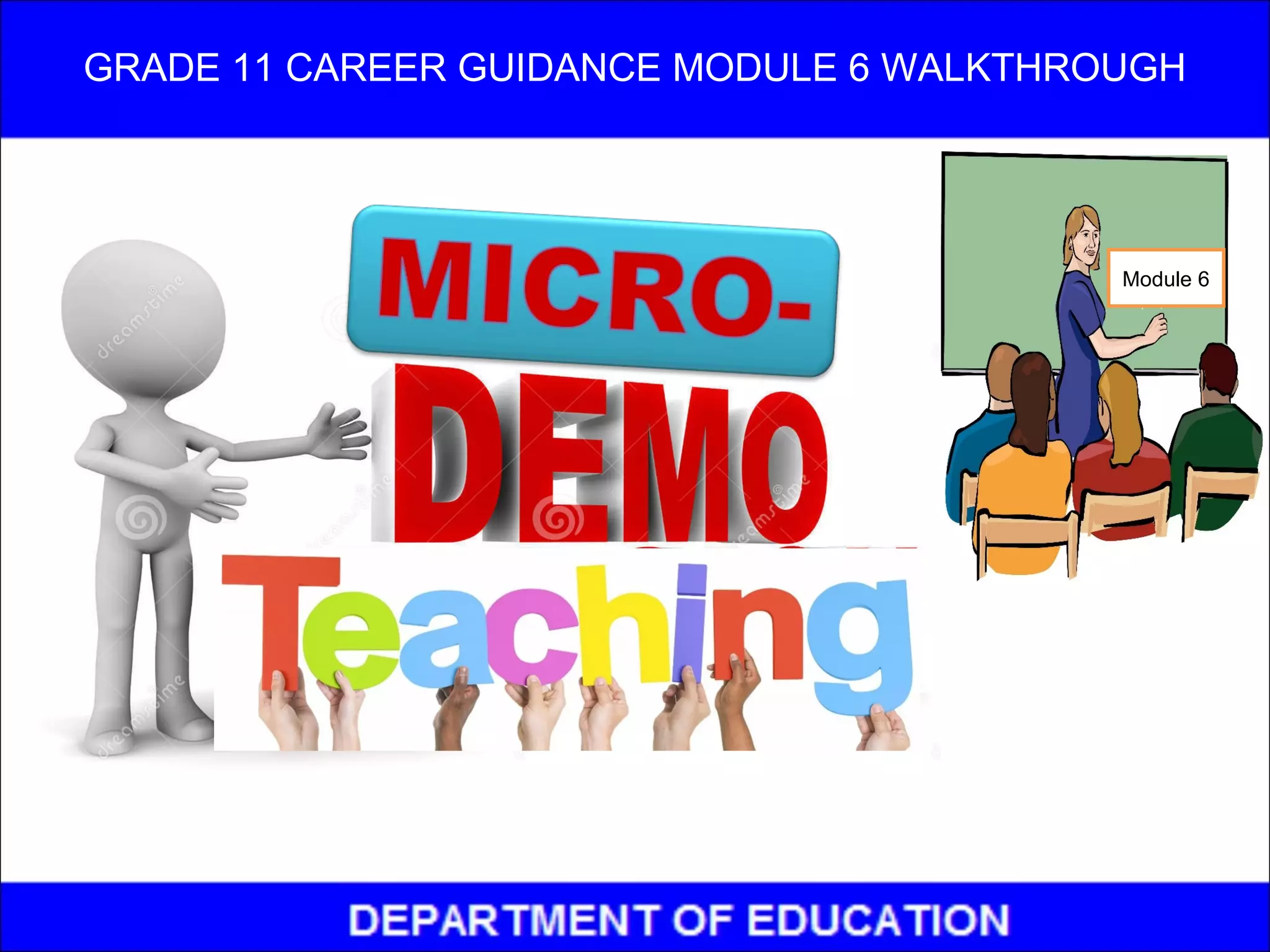 GRADE 11 CAREER GUIDANCE MODULE 6 WALKTHROUGH

MICRO-

DEMO

Teaching

Module 6

dreamstime

DEPARTMENT OF EDUCATION